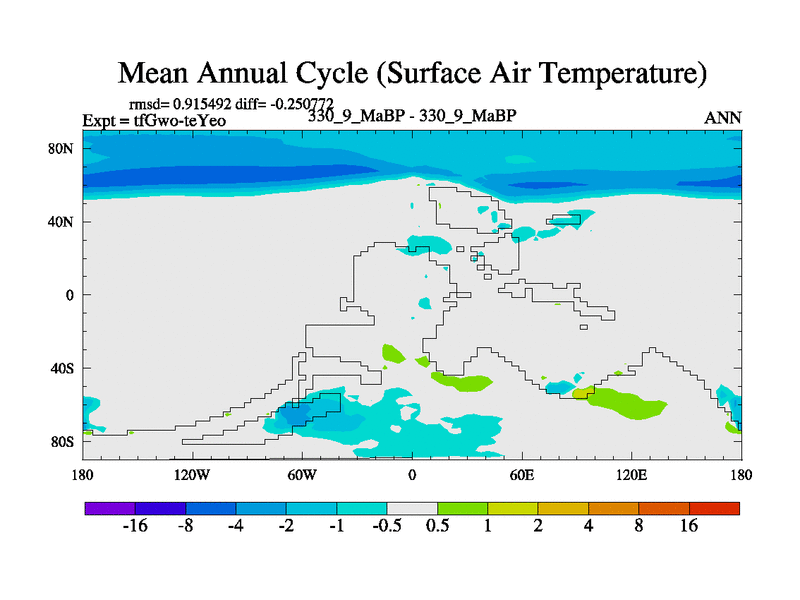 Mean Annual Cycle (Surface Air Temperature)

rmsd= 0.915492 diff= -0.250772
Expt = tfGwo-teYeo
330_9_MaBP - 330_9_MaBP
ANN

80N
40N
0
40S
80S

180
120W
60W
0
60E
120E
180

-16
-8
-4
-2
-1
-0.5
0.5
1
2
4
8
16